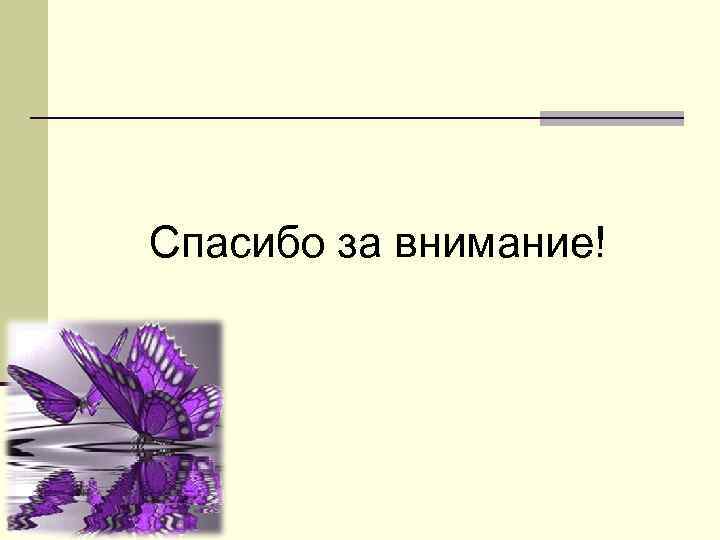 Спасибо за внимание!